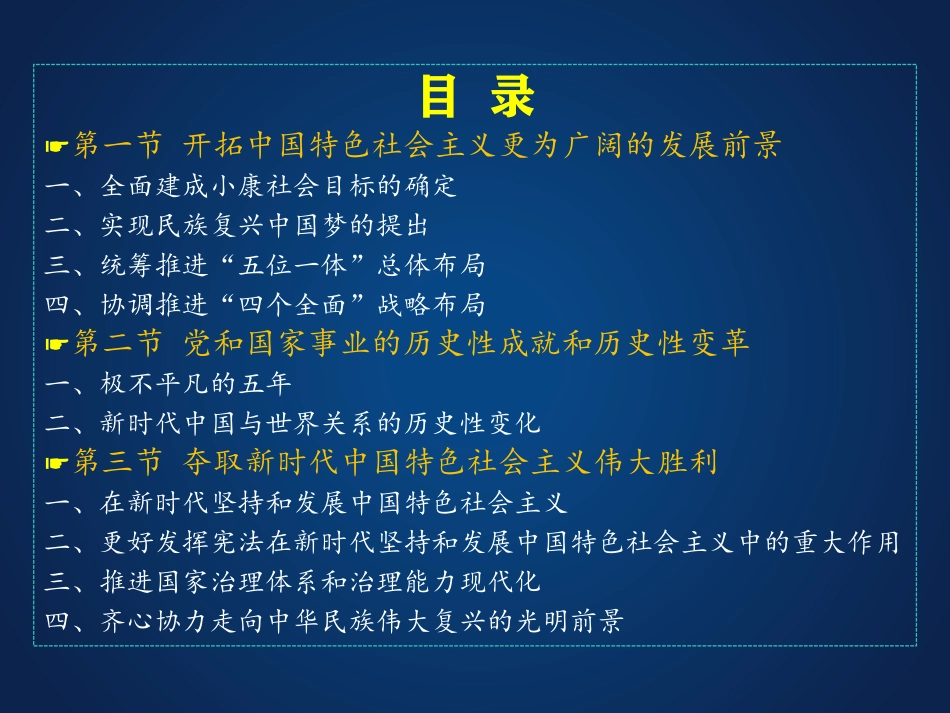 目 录

☛第一节 开拓中国特色社会主义更为广阔的发展前景

一、全面建成小康社会目标的确定

二、实现民族复兴中国梦的提出

三、统筹推进“五位一体”总体布局

四、协调推进“四个全面”战略布局

☛第二节 党和国家事业的历史性成就和历史性变革

一、极不平凡的五年

二、新时代中国与世界关系的历史性变化

☛第三节 夺取新时代中国特色社会主义伟大胜利

一、在新时代坚持和发展中国特色社会主义

二、更好发挥宪法在新时代坚持和发展中国特色社会主义中的重大作用

三、推进国家治理体系和治理能力现代化

四、齐心协力走向中华民族伟大复兴的光明前景